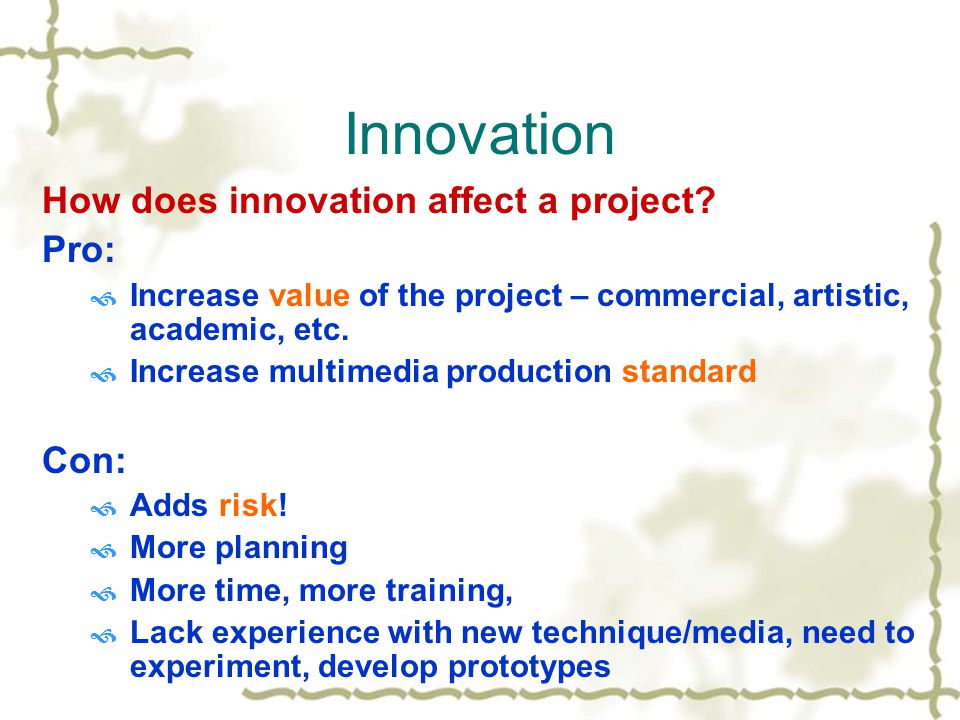 Innovation

How does innovation affect a project?

Pro:

Increase value of the project – commercial, artistic, academic, etc.

Increase multimedia production standard

Con:

Adds risk!

More planning

More time, more training,

Lack experience with new technique/media, need to experiment, develop prototypes